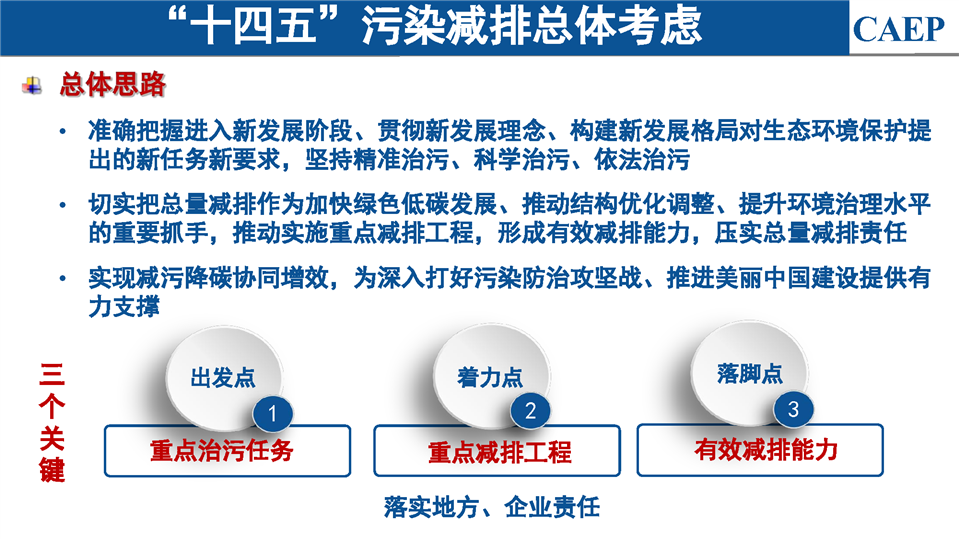 “十四五”污染减排总体考虑

CAEP

总体思路

• 准确把握进入新发展阶段、贯彻新发展理念、构建新发展格局对生态环境保护提出的新任务新要求，坚持精准治污、科学治污、依法治污

• 切实把总量减排作为加快绿色低碳发展、推动结构优化调整、提升环境治理水平的重要抓手，推动实施重点减排工程，形成有效减排能力，压实总量减排责任

• 实现减污降碳协同增效，为深入打好污染防治攻坚战、推进美丽中国建设提供有力支撑

三个关键

出发点
1
重点治污任务

着力点
2
重点减排工程

落脚点
3
有效减排能力

落实地方、企业责任